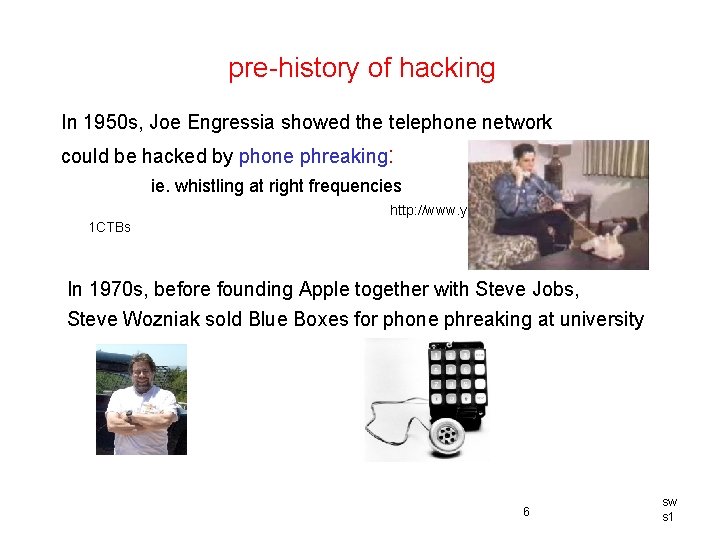 pre-history of hacking

In 1950s, Joe Engressia showed the telephone network could be hacked by phone phreaking:

ie. whistling at right frequencies

http://www.y

1CTBs

In 1970s, before founding Apple together with Steve Jobs, Steve Wozniak sold Blue Boxes for phone phreaking at university

6

sw s1